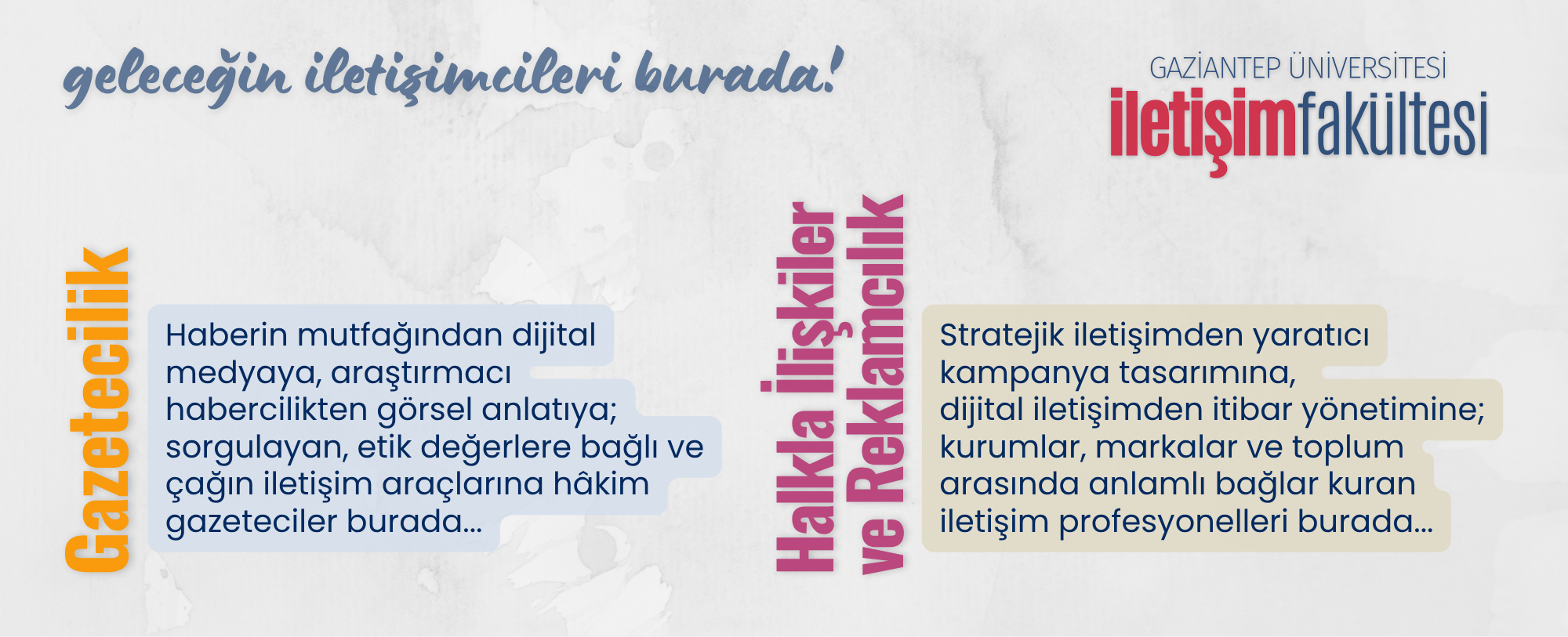 geleceğin iletişimcileri burada!

GAZİANTEP ÜNİVERSİTESİ
iletişimfakültesi

Gazetecilik

Haberin mutfağından dijital medyaya, araştırmacı habercilikten görsel anlatıya; sorgulayan, etik değerlere bağlı ve çağın iletişim araçlarına hâkim gazeteciler burada...

Halkla İlişkiler ve Reklamcılık

Stratejik iletişimden yaratıcı kampanya tasarımına, dijital iletişimden itibar yönetimine; kurumlar, markalar ve toplum arasında anlamlı bağlar kuran iletişim profesyonelleri burada...